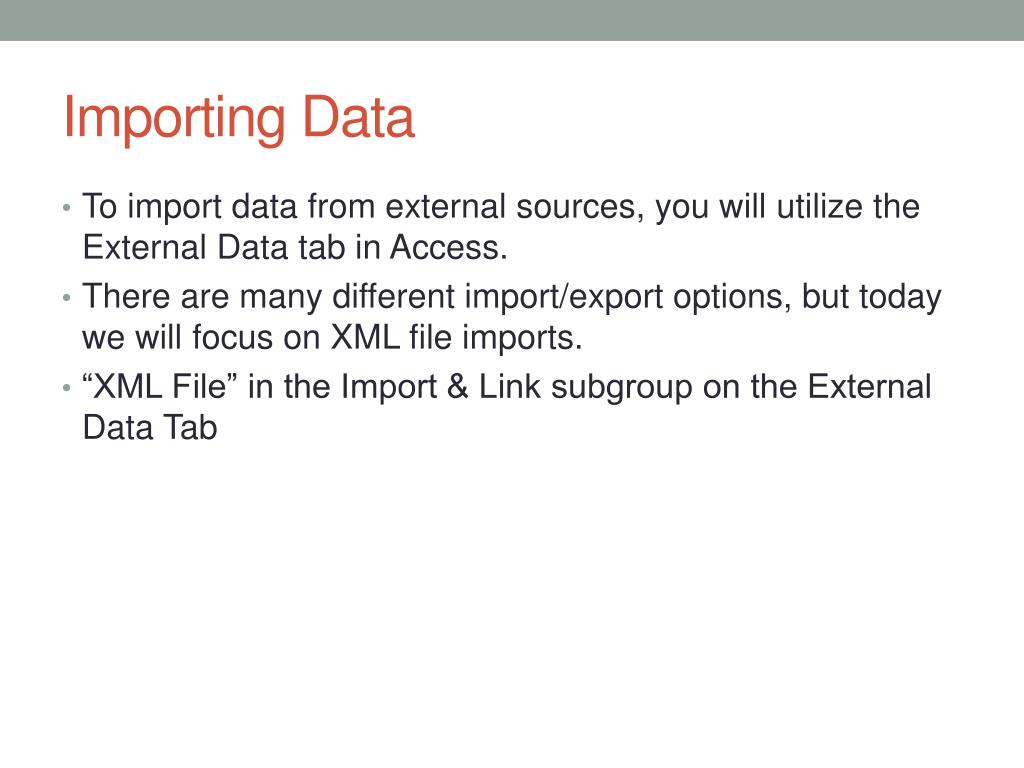 Importing Data

• To import data from external sources, you will utilize the External Data tab in Access.
• There are many different import/export options, but today we will focus on XML file imports.
• “XML File” in the Import & Link subgroup on the External Data Tab